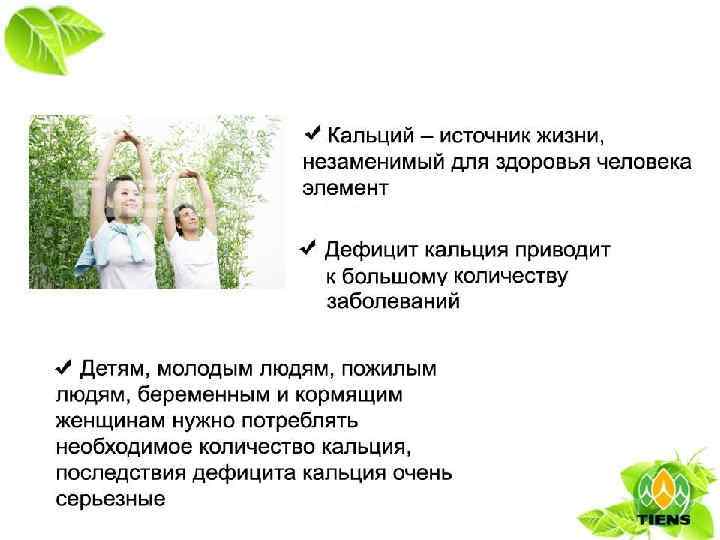 ✔ Кальций – источник жизни, незаменимый для здоровья человека элемент

✔ Дефицит кальция приводит к большому количеству заболеваний

✔ Детям, молодым людям, пожилым людям, беременным и кормящим женщинам нужно потреблять необходимое количество кальция, последствия дефицита кальция очень серьезные

TIENS